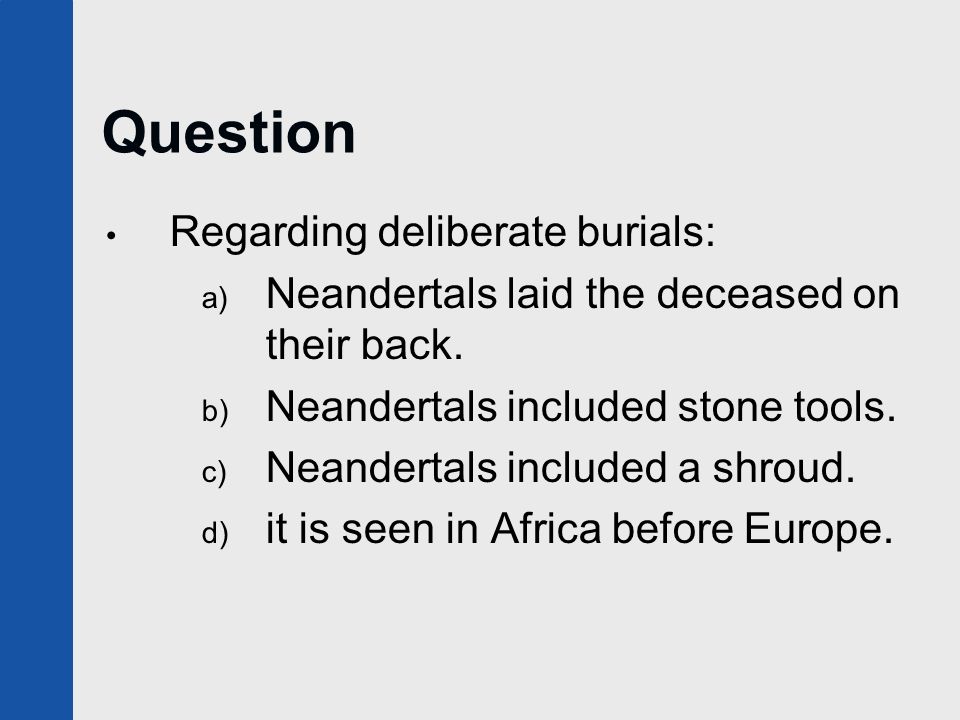 Question

• Regarding deliberate burials:

a) Neandertals laid the deceased on their back.

b) Neandertals included stone tools.

c) Neandertals included a shroud.

d) it is seen in Africa before Europe.